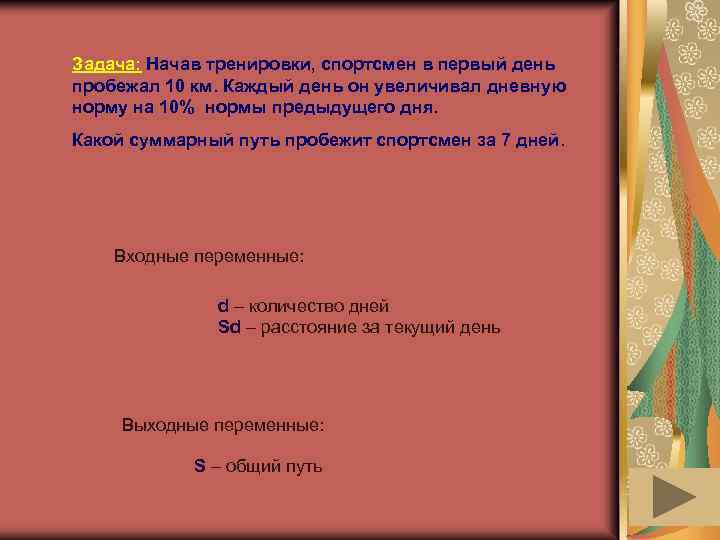 Задача: Начав тренировки, спортсмен в первый день пробежал 10 км. Каждый день он увеличивал дневную норму на 10% нормы предыдущего дня.

Какой суммарный путь пробежит спортсмен за 7 дней.

Входные переменные:

d – количество дней
Sd – расстояние за текущий день

Выходные переменные:

S – общий путь